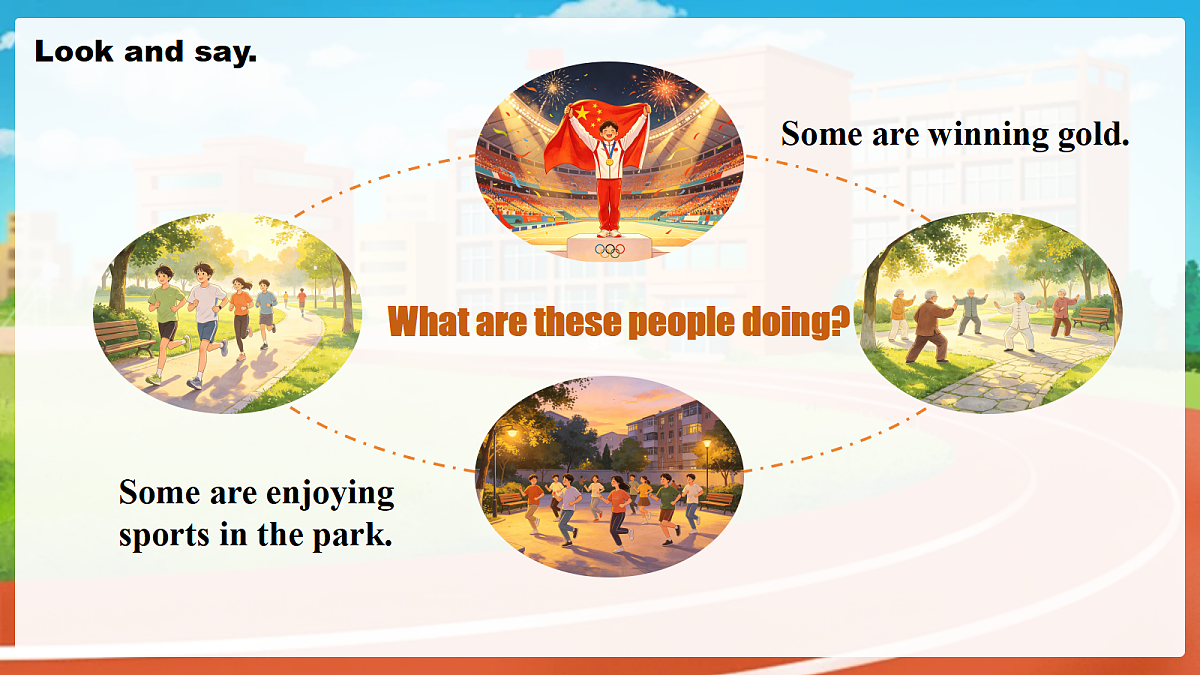 Look and say.

Some are winning gold.

What are these people doing?

Some are enjoying sports in the park.